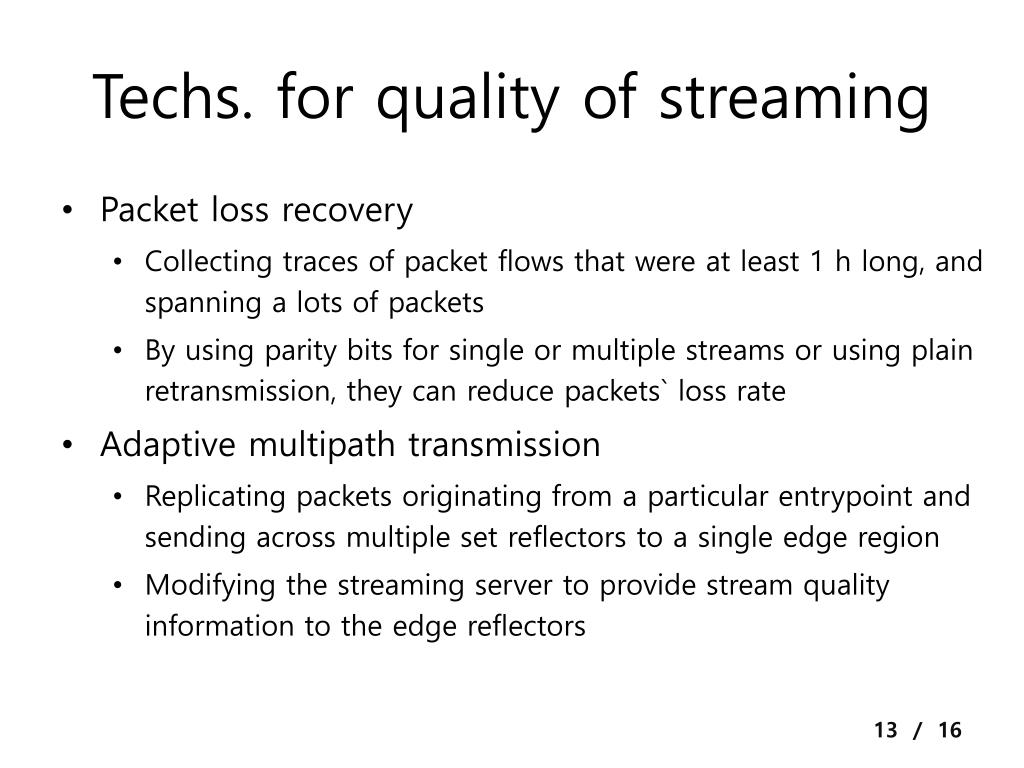 Techs. for quality of streaming

• Packet loss recovery
  • Collecting traces of packet flows that were at least 1 h long, and spanning a lots of packets
  • By using parity bits for single or multiple streams or using plain retransmission, they can reduce packets` loss rate
• Adaptive multipath transmission
  • Replicating packets originating from a particular entrypoint and sending across multiple set reflectors to a single edge region
  • Modifying the streaming server to provide stream quality information to the edge reflectors

13 / 16